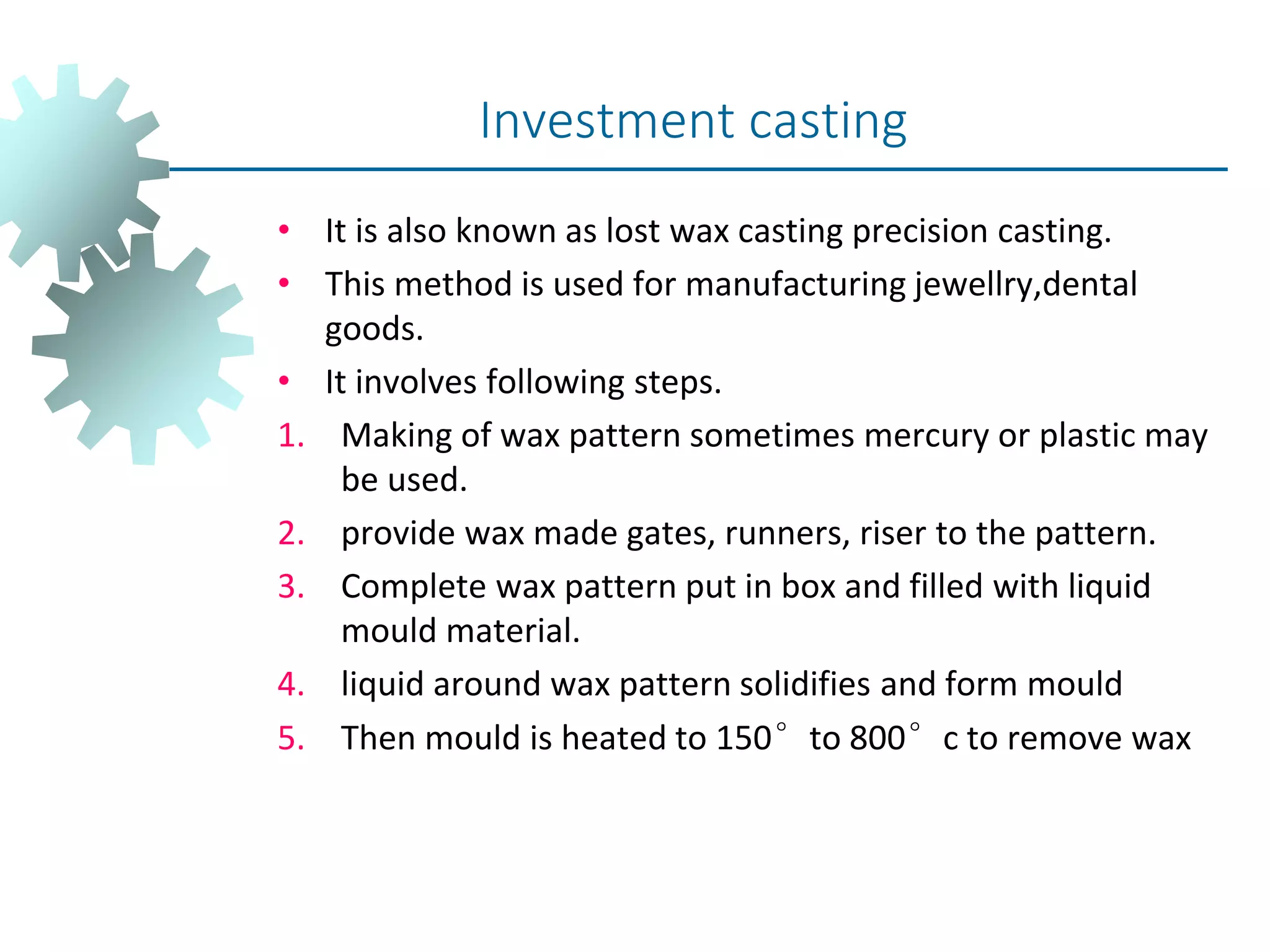 Investment casting

• It is also known as lost wax casting precision casting.
• This method is used for manufacturing jewellry,dental goods.
• It involves following steps.

1. Making of wax pattern sometimes mercury or plastic may be used.
2. provide wax made gates, runners, riser to the pattern.
3. Complete wax pattern put in box and filled with liquid mould material.
4. liquid around wax pattern solidifies and form mould
5. Then mould is heated to 150° to 800° c to remove wax